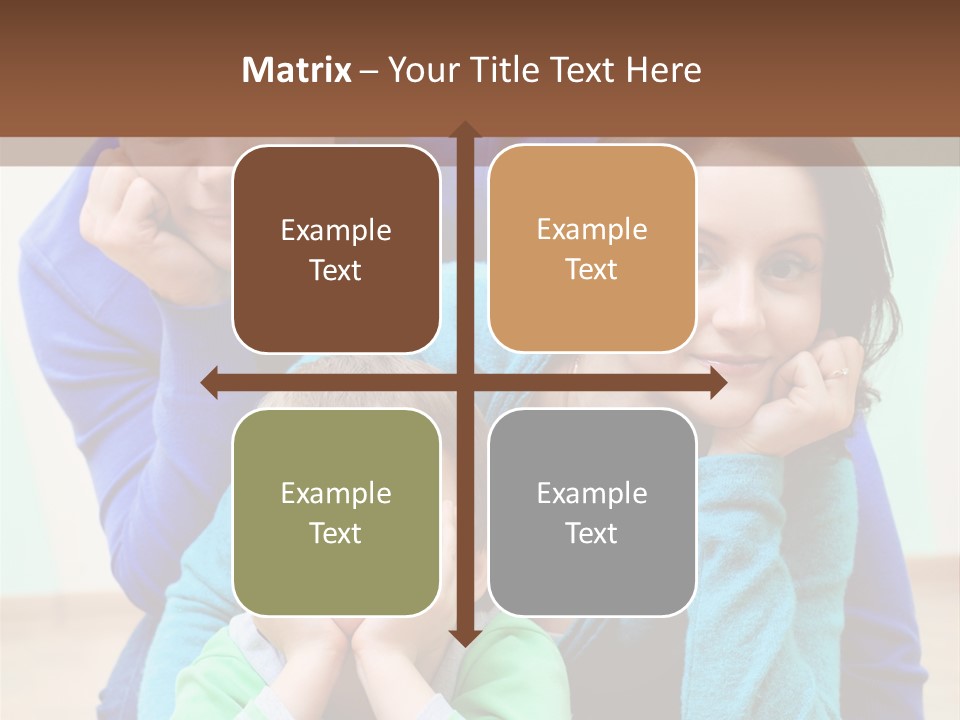 Matrix – Your Title Text Here

Example Text

Example Text

Example Text

Example Text